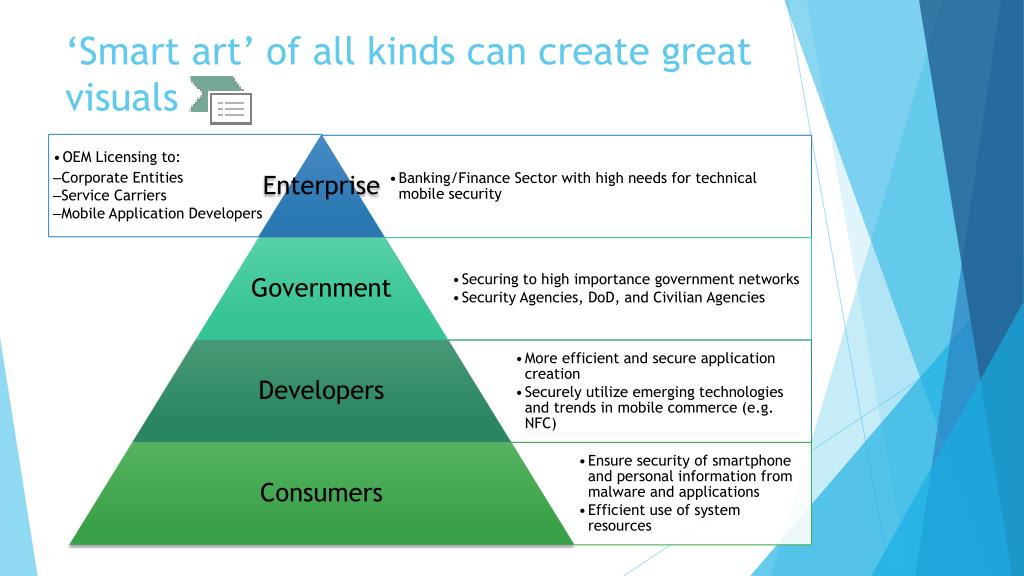 ‘Smart art’ of all kinds can create great visuals

• OEM Licensing to:
–Corporate Entities
–Service Carriers
–Mobile Application Developers

Enterprise

• Banking/Finance Sector with high needs for technical mobile security

Government

• Securing to high importance government networks
• Security Agencies, DoD, and Civilian Agencies

Developers

• More efficient and secure application creation
• Securely utilize emerging technologies and trends in mobile commerce (e.g. NFC)

Consumers

• Ensure security of smartphone and personal information from malware and applications
• Efficient use of system resources